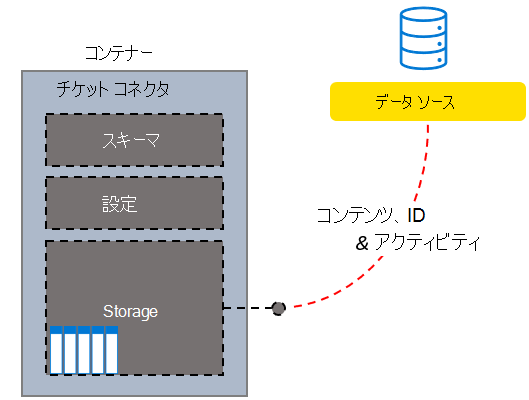 コンテナー

チケット コネクタ

スキーマ

設定

Storage

データ ソース

コンテンツ、ID & アクティビティ